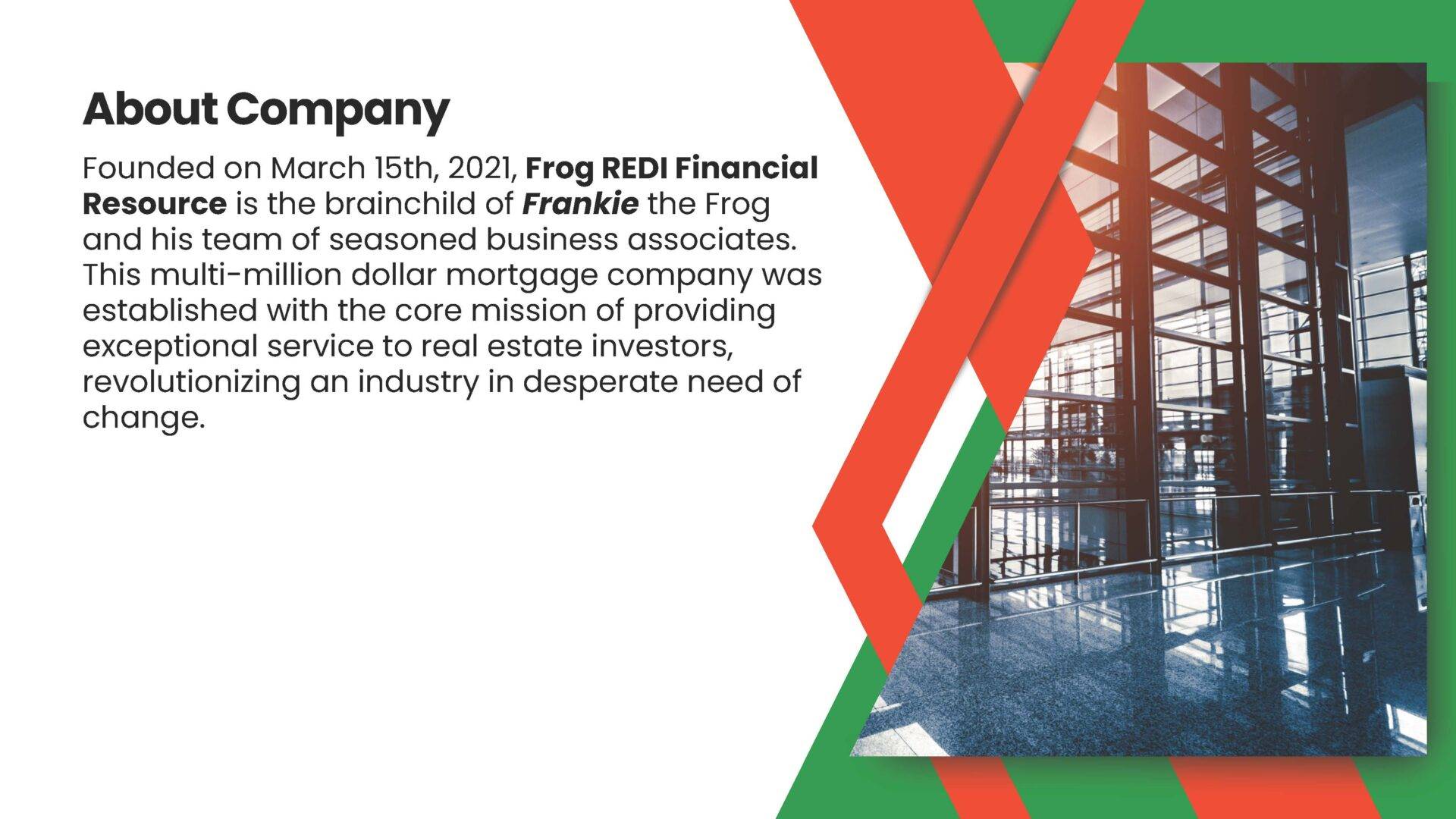 About Company

Founded on March 15th, 2021, Frog REDI Financial Resource is the brainchild of Frankie the Frog and his team of seasoned business associates. This multi-million dollar mortgage company was established with the core mission of providing exceptional service to real estate investors, revolutionizing an industry in desperate need of change.